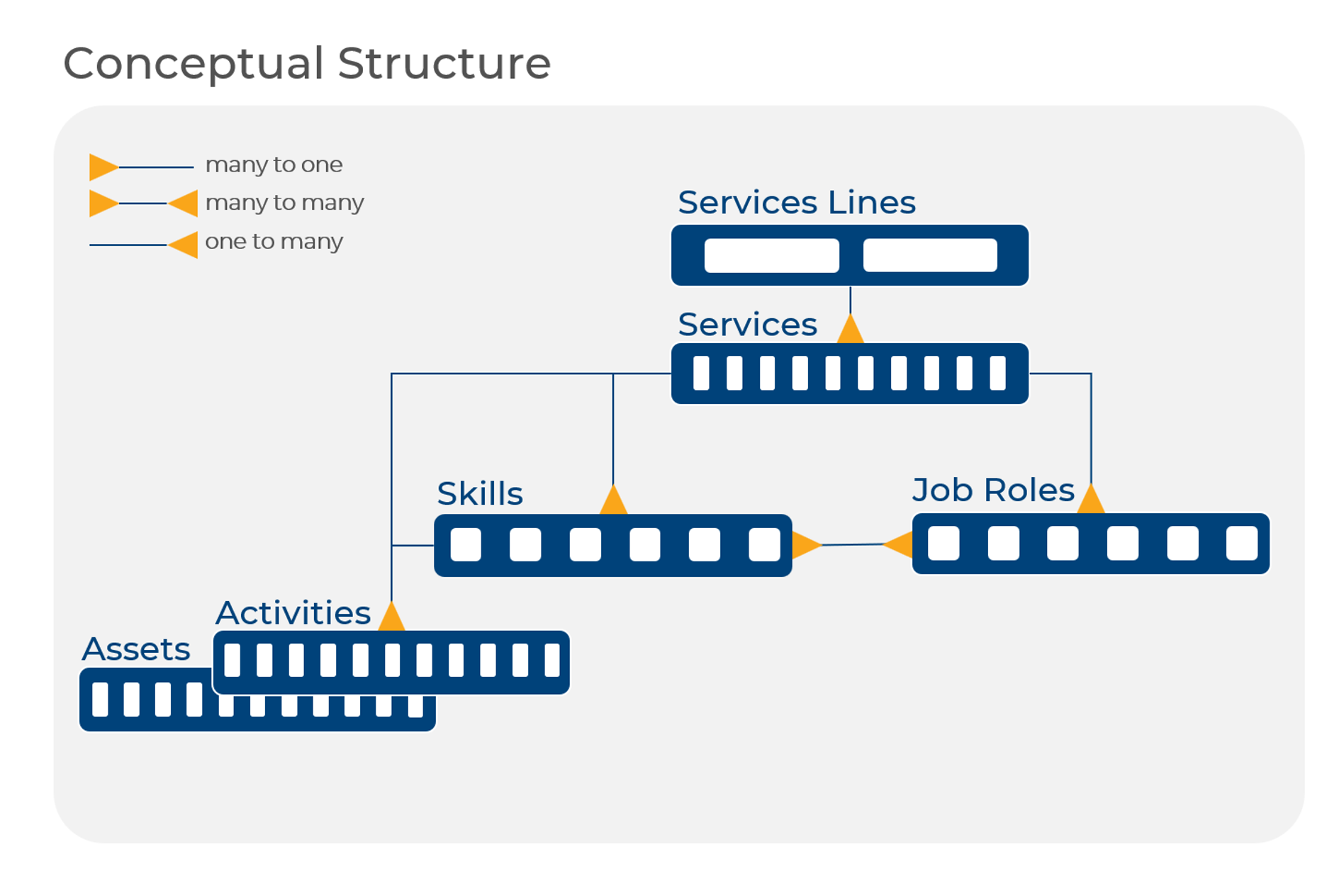 Conceptual Structure

many to one
many to many
one to many

Services Lines

Services

Skills

Job Roles

Activities

Assets